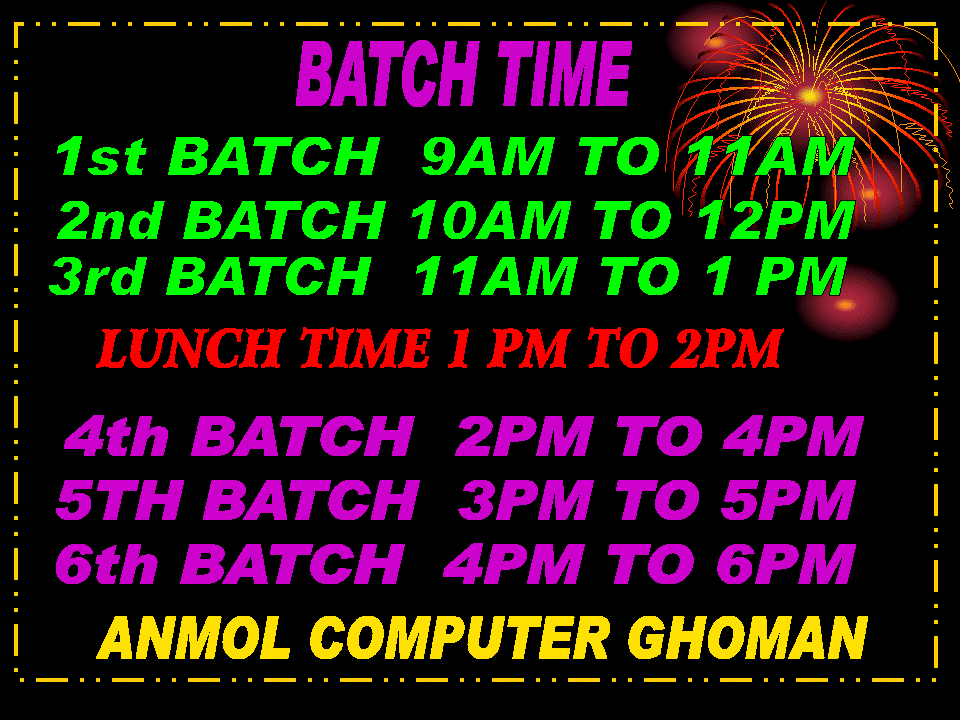 BATCH TIME

1st BATCH 9AM TO 11AM
2nd BATCH 10AM TO 12PM
3rd BATCH 11AM TO 1 PM

LUNCH TIME 1 PM TO 2PM

4th BATCH 2PM TO 4PM
5TH BATCH 3PM TO 5PM
6th BATCH 4PM TO 6PM

ANMOL COMPUTER GHOMAN